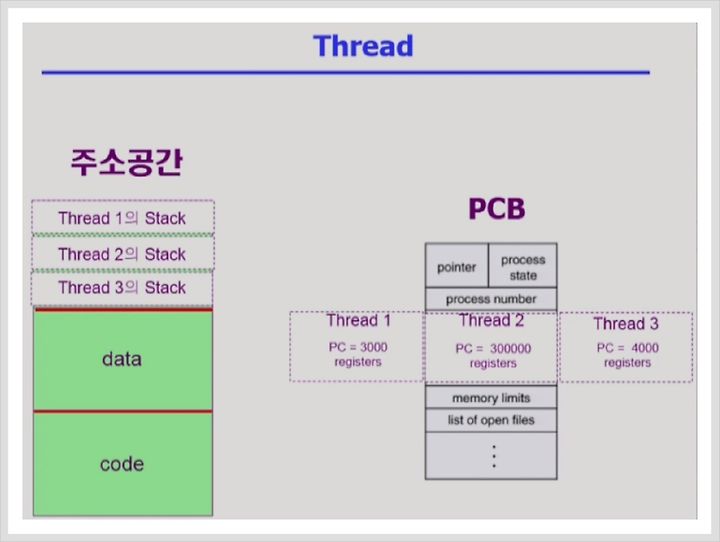 Thread

주소공간

Thread 1의 Stack

Thread 2의 Stack

Thread 3의 Stack

data

code

PCB

pointer

process state

process number

Thread 1

PC = 3000 registers

Thread 2

PC = 300000 registers

Thread 3

PC = 4000 registers

memory limits

list of open files

⋮